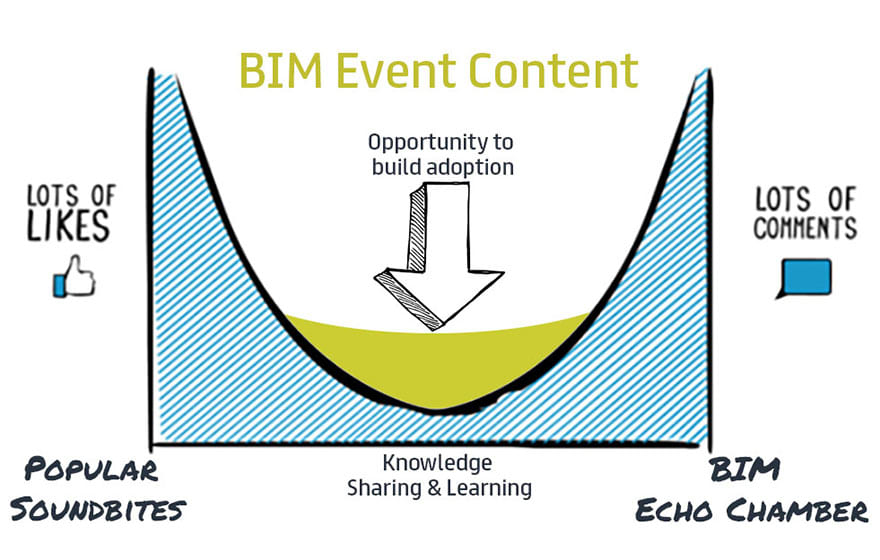 BIM Event Content

Opportunity to build adoption

LOTS OF LIKES

LOTS OF COMMENTS

POPULAR SOUNDBITES

Knowledge Sharing & Learning

BIM ECHO CHAMBER